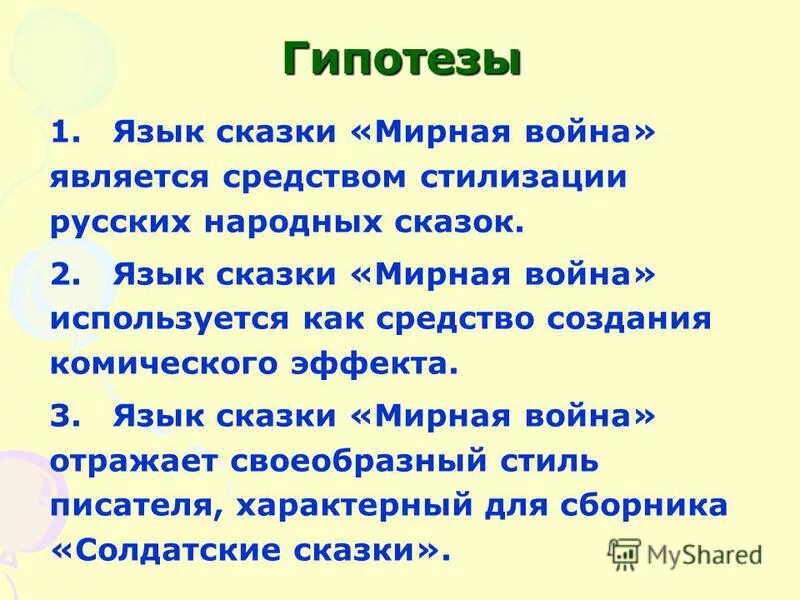 Гипотезы

1. Язык сказки «Мирная война» является средством стилизации русских народных сказок.

2. Язык сказки «Мирная война» используется как средство создания комического эффекта.

3. Язык сказки «Мирная война» отражает своеобразный стиль писателя, характерный для сборника «Солдатские сказки».

MyShared